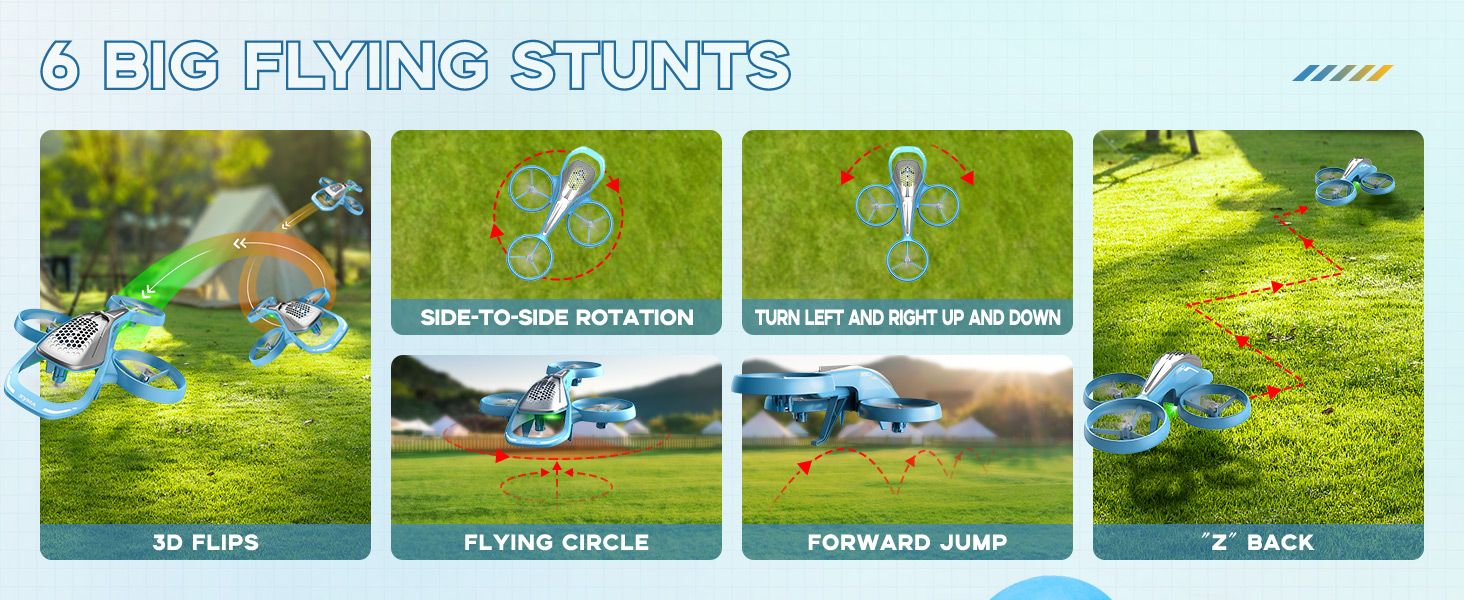 6 BIG FLYING STUNTS

3D FLIPS

SIDE-TO-SIDE ROTATION

TURN LEFT AND RIGHT UP AND DOWN

FLYING CIRCLE

FORWARD JUMP

"Z" BACK